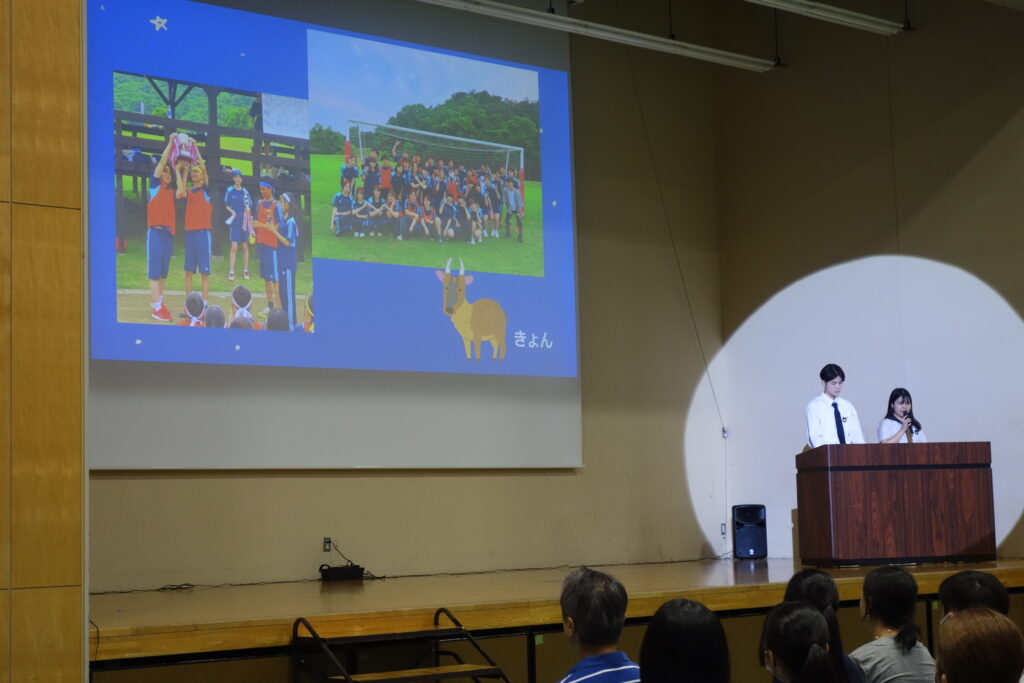 きょん